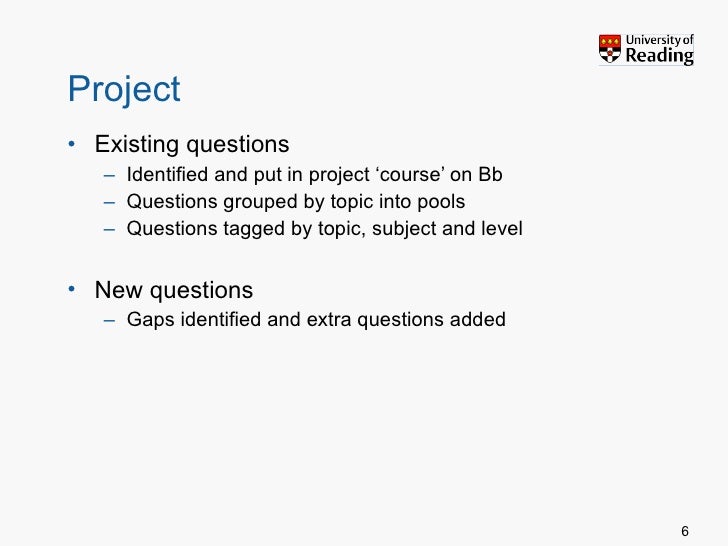 University of Reading

Project

• Existing questions
– Identified and put in project ‘course’ on Bb
– Questions grouped by topic into pools
– Questions tagged by topic, subject and level

• New questions
– Gaps identified and extra questions added

6